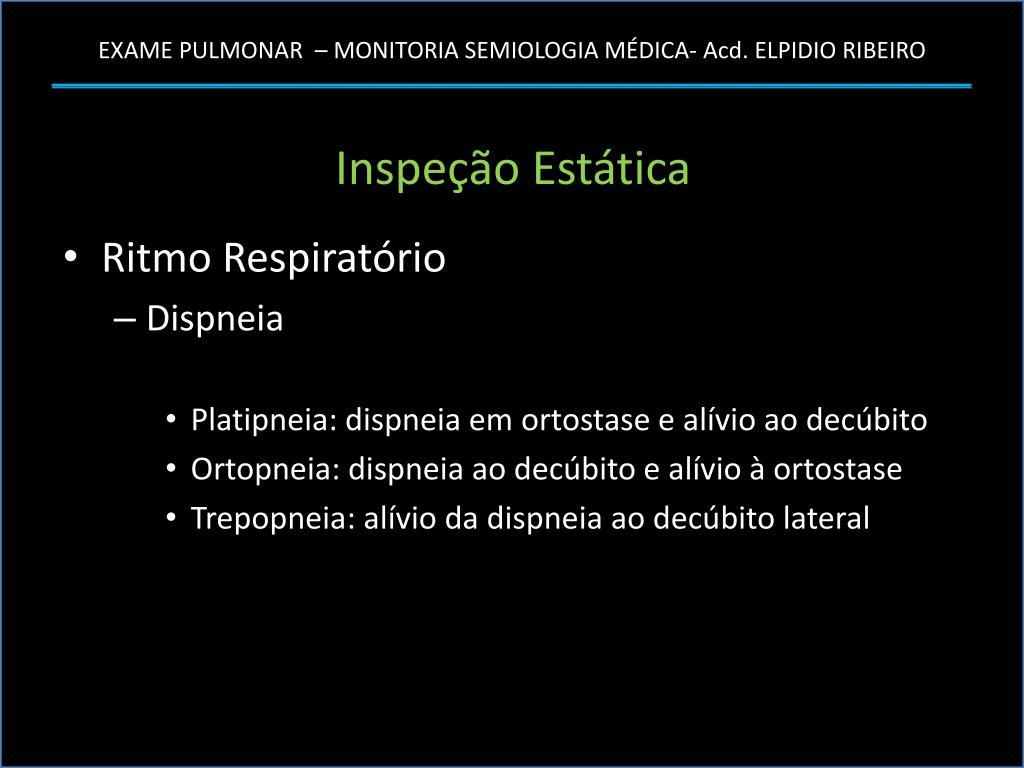 EXAME PULMONAR – MONITORIA SEMIOLOGIA MÉDICA- Acd. ELPIDIO RIBEIRO

Inspeção Estática

• Ritmo Respiratório
– Dispneia

• Platipneia: dispneia em ortostase e alívio ao decúbito
• Ortopneia: dispneia ao decúbito e alívio à ortostase
• Trepopneia: alívio da dispneia ao decúbito lateral